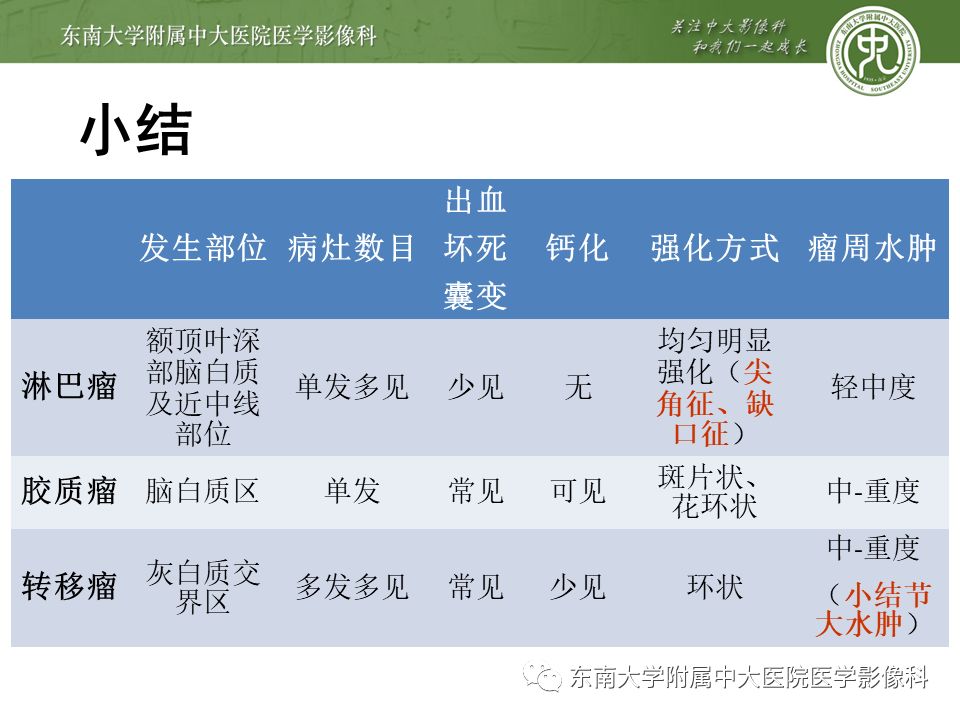 东南大学附属中大医院医学影像科

关注中大影像科
和我们一起成长

小结

|  | 发生部位 | 病灶数目 | 出血坏死囊变 | 钙化 | 强化方式 | 瘤周水肿 |
|---|---|---|---|---|---|---|
| 淋巴瘤 | 额顶叶深部脑白质及近中线部位 | 单发多见 | 少见 | 无 | 均匀明显强化（尖角征、缺口征） | 轻中度 |
| 胶质瘤 | 脑白质区 | 单发 | 常见 | 可见 | 斑片状、花环状 | 中-重度 |
| 转移瘤 | 灰白质交界区 | 多发多见 | 常见 | 少见 | 环状 | 中-重度（小结节大水肿） |

东南大学附属中大医院医学影像科